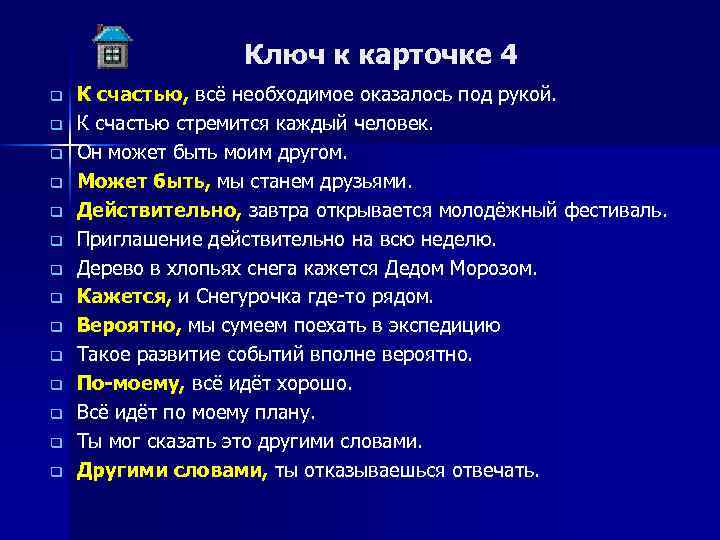 Ключ к карточке 4

К счастью, всё необходимое оказалось под рукой.
К счастью стремится каждый человек.
Он может быть моим другом.
Может быть, мы станем друзьями.
Действительно, завтра открывается молодёжный фестиваль.
Приглашение действительно на всю неделю.
Дерево в хлопьях снега кажется Дедом Морозом.
Кажется, и Снегурочка где-то рядом.
Вероятно, мы сумеем поехать в экспедицию
Такое развитие событий вполне вероятно.
По-моему, всё идёт хорошо.
Всё идёт по моему плану.
Ты мог сказать это другими словами.
Другими словами, ты отказываешься отвечать.